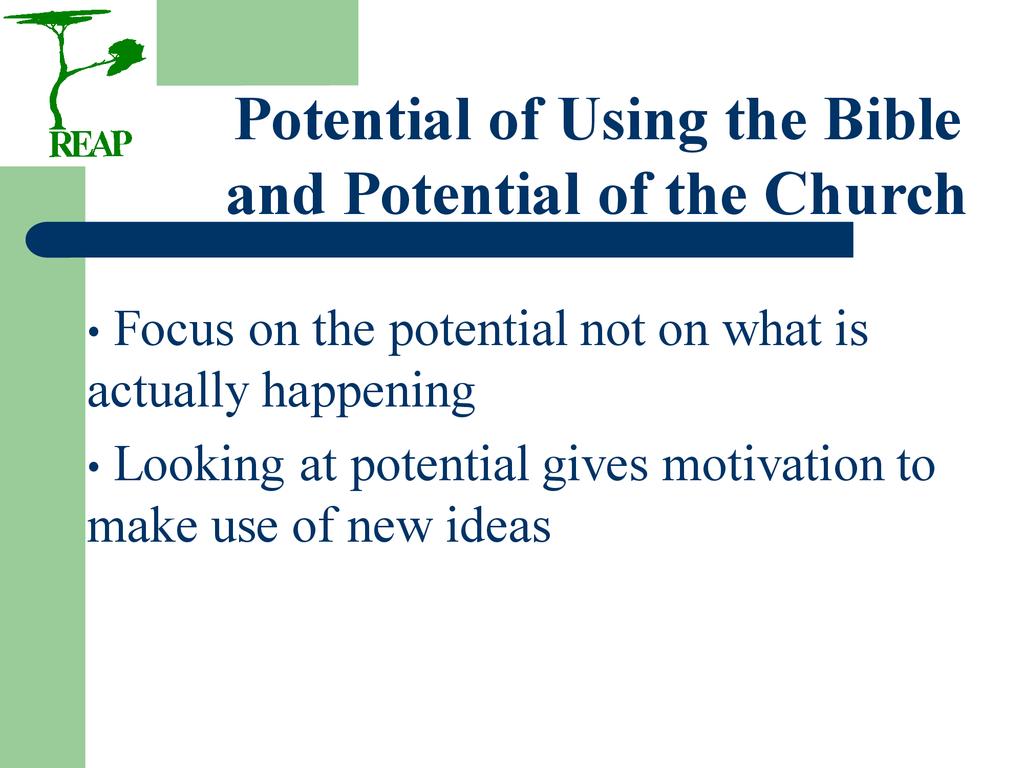 REAP

Potential of Using the Bible and Potential of the Church

• Focus on the potential not on what is actually happening

• Looking at potential gives motivation to make use of new ideas